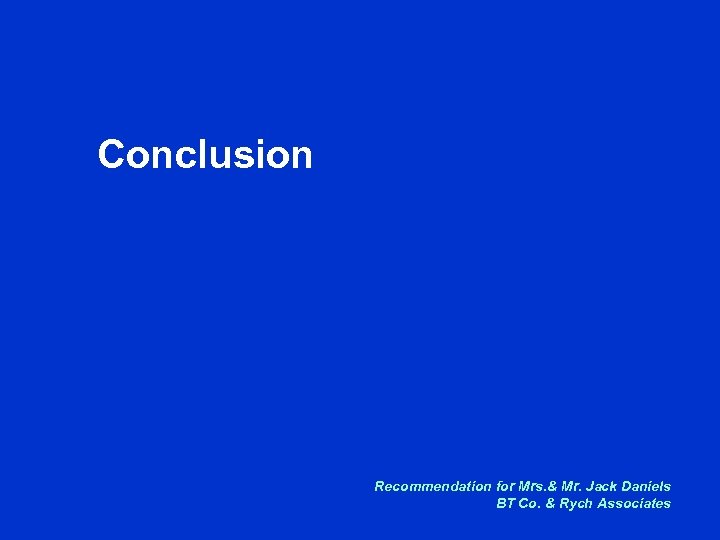 Conclusion

Recommendation for Mrs.& Mr. Jack Daniels
BT Co. & Rych Associates